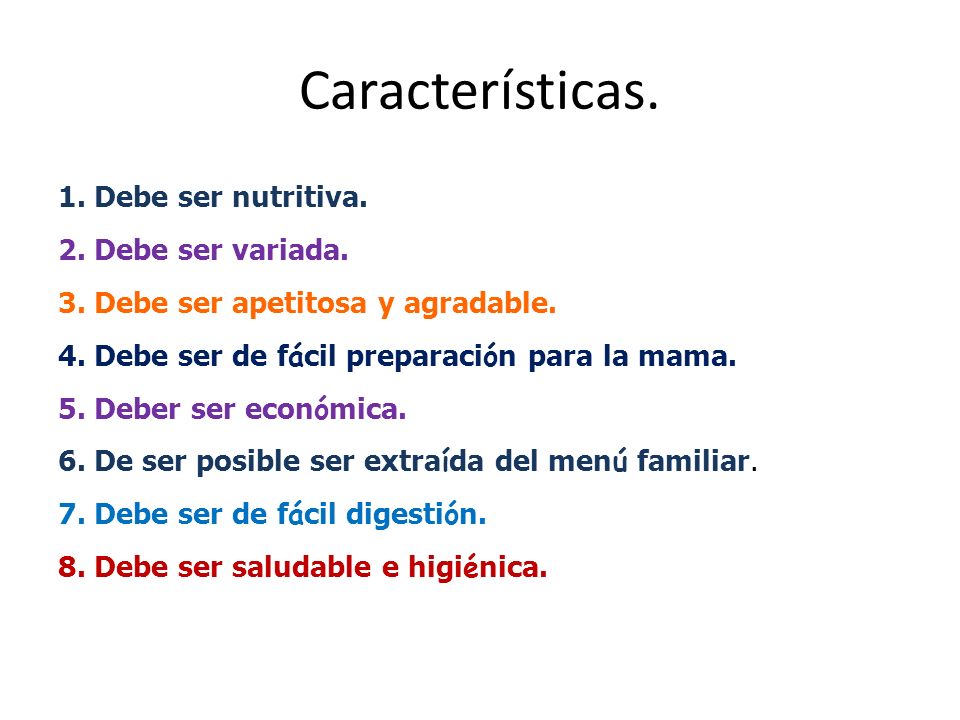 Características.

1. Debe ser nutritiva.
2. Debe ser variada.
3. Debe ser apetitosa y agradable.
4. Debe ser de fácil preparación para la mama.
5. Deber ser económica.
6. De ser posible ser extraída del menú familiar.
7. Debe ser de fácil digestión.
8. Debe ser saludable e higiénica.